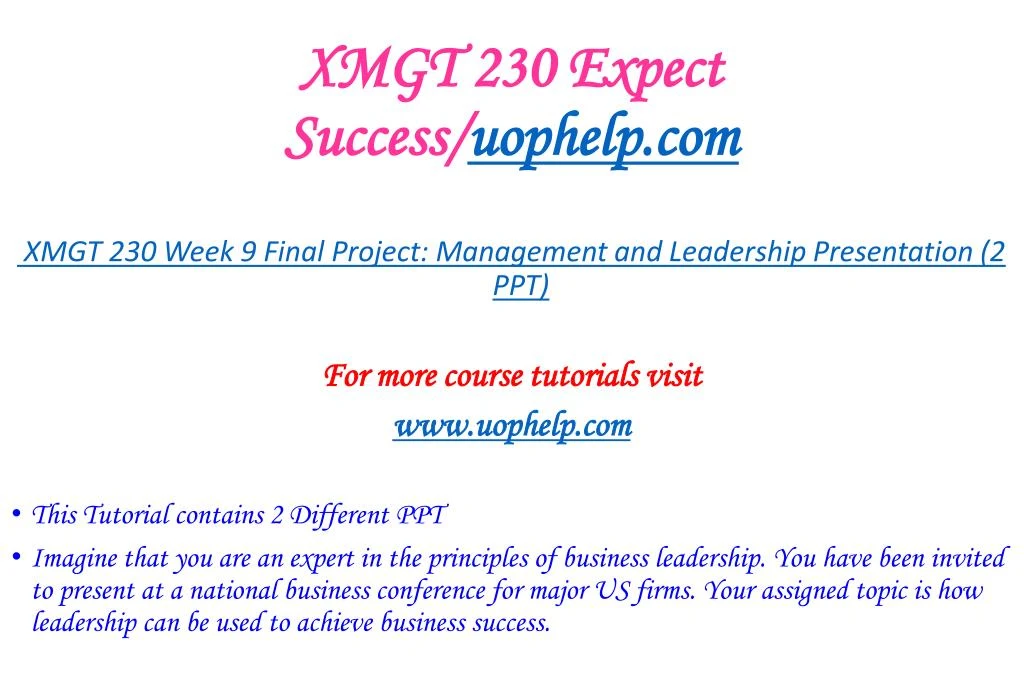 XMGT 230 Expect Success/uophelp.com

XMGT 230 Week 9 Final Project: Management and Leadership Presentation (2 PPT)

For more course tutorials visit
www.uophelp.com

• This Tutorial contains 2 Different PPT
• Imagine that you are an expert in the principles of business leadership. You have been invited to present at a national business conference for major US firms. Your assigned topic is how leadership can be used to achieve business success.